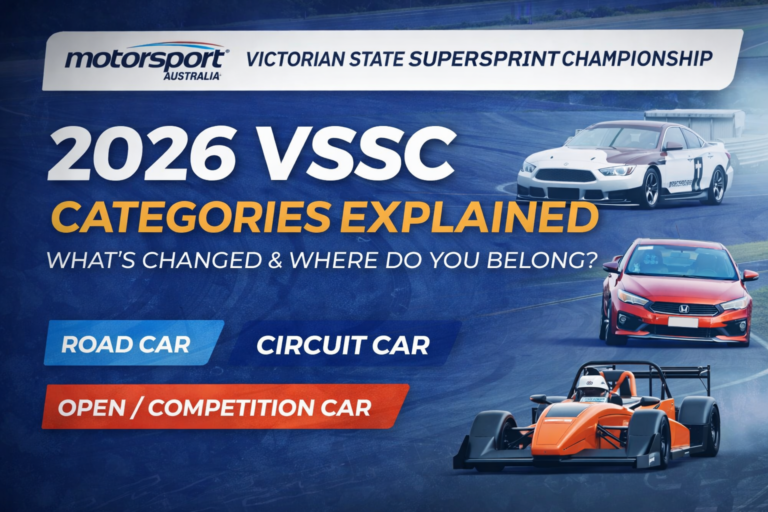 motorsport AUSTRALIA VICTORIAN STATE SUPERSPRINT CHAMPIONSHIP

2026 VSSC
CATEGORIES EXPLAINED
WHAT'S CHANGED & WHERE DO YOU BELONG?

ROAD CAR
CIRCUIT CAR
OPEN / COMPETITION CAR